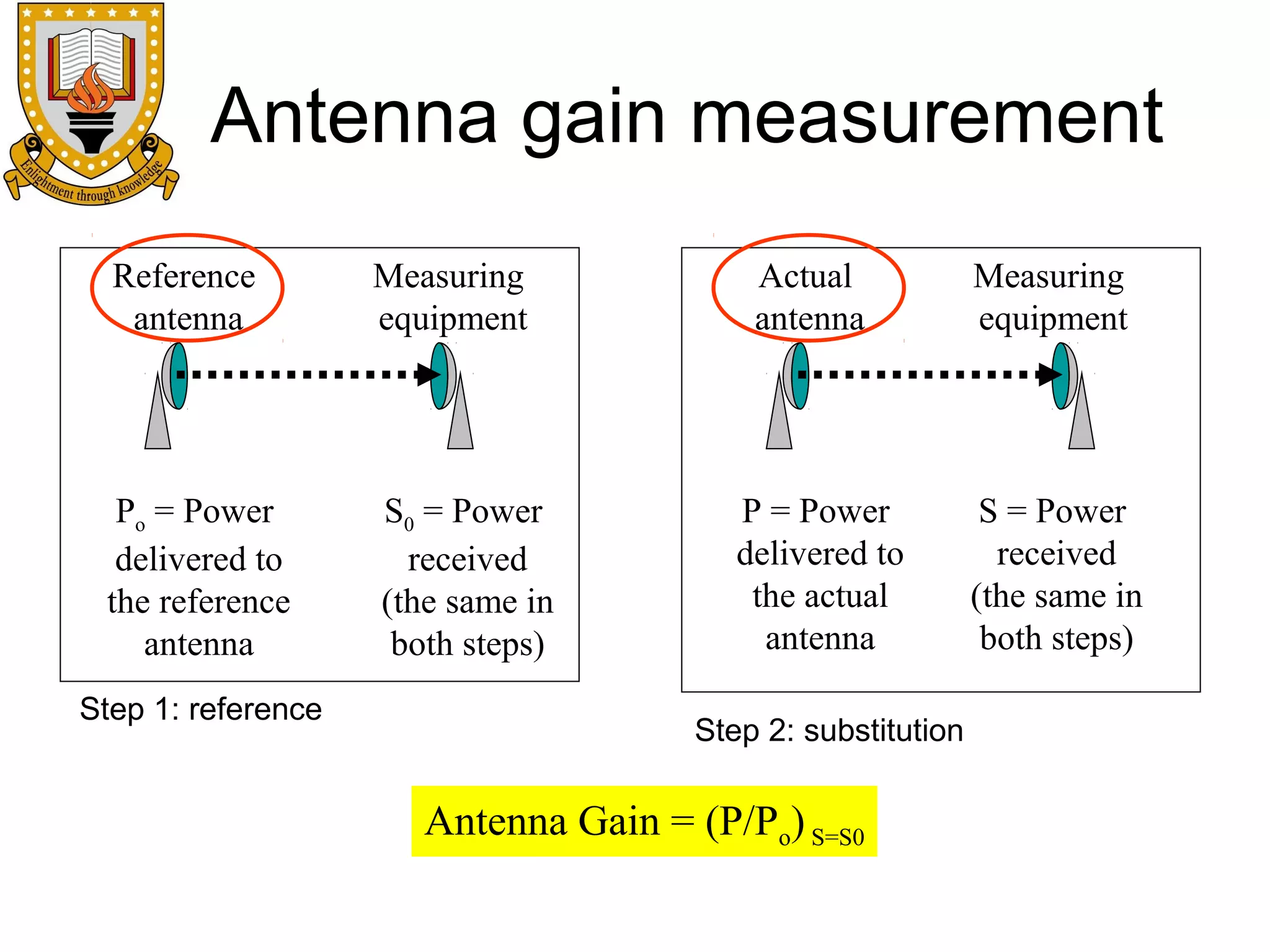 Enlightment through knowledge

Antenna gain measurement

Reference antenna

Measuring equipment

$P_o$ = Power delivered to the reference antenna

$S_0$ = Power received (the same in both steps)

Step 1: reference

Actual antenna

Measuring equipment

P = Power delivered to the actual antenna

S = Power received (the same in both steps)

Step 2: substitution

Antenna Gain = $(P/P_o)_{S=S0}$